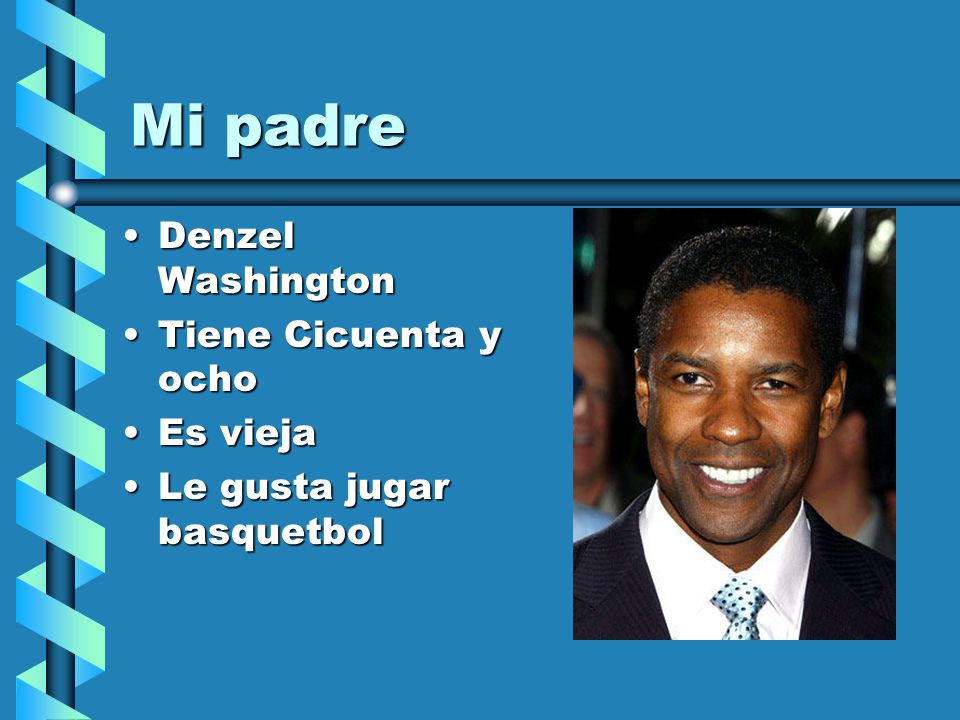 Mi padre

• Denzel Washington
• Tiene Cicuenta y ocho
• Es vieja
• Le gusta jugar basquetbol